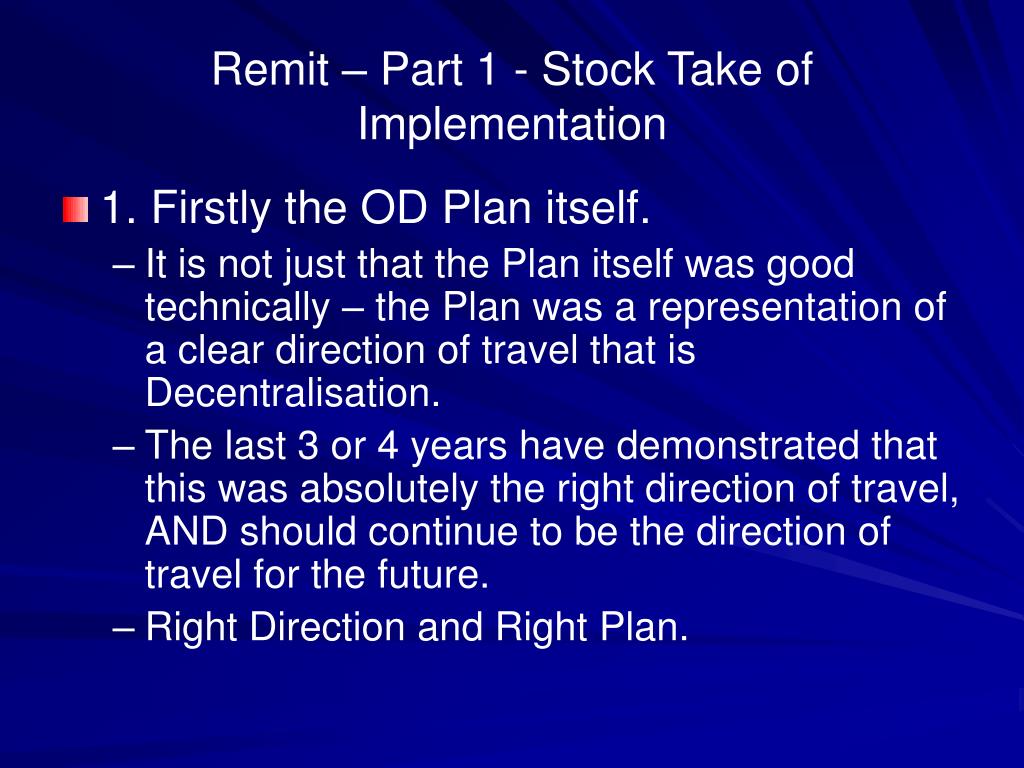 Remit – Part 1 - Stock Take of Implementation

1. Firstly the OD Plan itself.

– It is not just that the Plan itself was good technically – the Plan was a representation of a clear direction of travel that is Decentralisation.

– The last 3 or 4 years have demonstrated that this was absolutely the right direction of travel, AND should continue to be the direction of travel for the future.

– Right Direction and Right Plan.